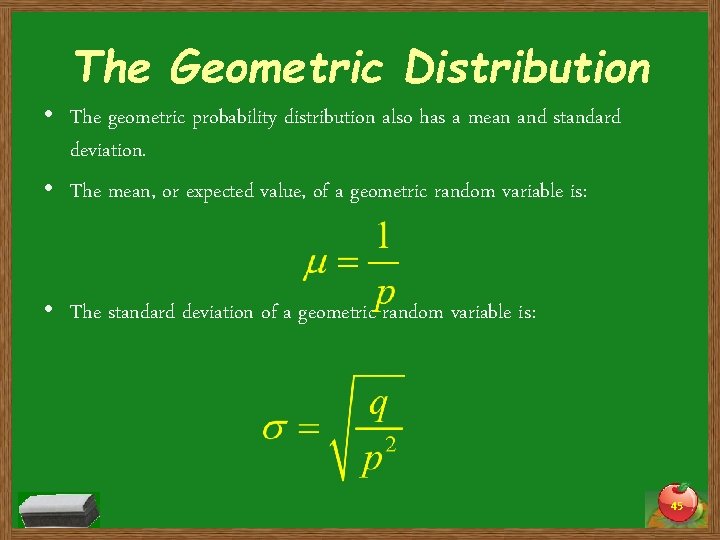 The Geometric Distribution

• The geometric probability distribution also has a mean and standard deviation.

• The mean, or expected value, of a geometric random variable is:

$\mu = \frac{1}{p}$

• The standard deviation of a geometric random variable is:

$\sigma = \sqrt{\frac{q}{p^2}}$

45